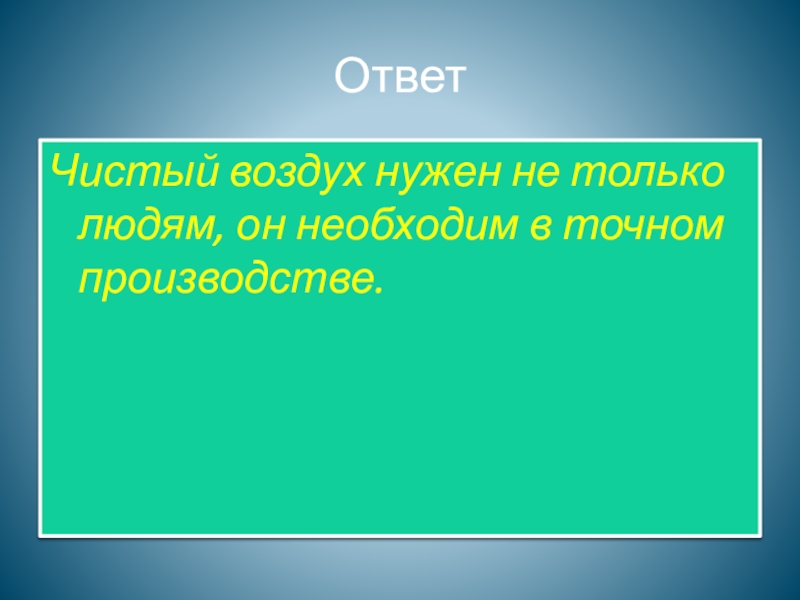 Ответ

Чистый воздух нужен не только людям, он необходим в точном производстве.